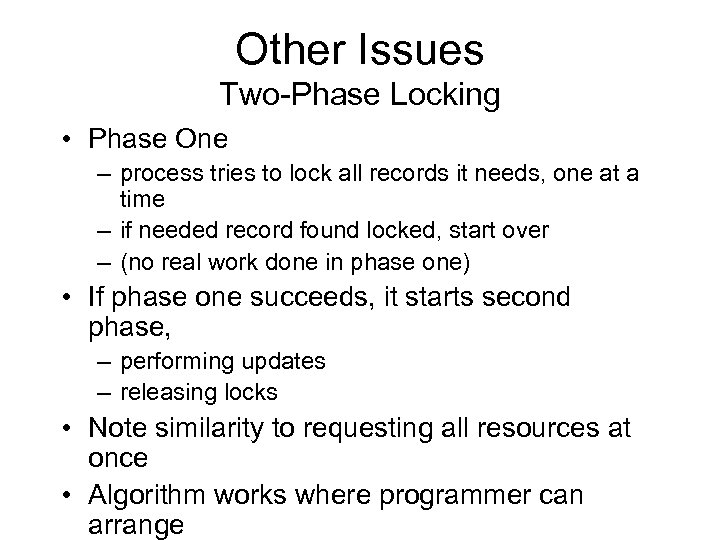 Other Issues
Two-Phase Locking

• Phase One
– process tries to lock all records it needs, one at a time
– if needed record found locked, start over
– (no real work done in phase one)

• If phase one succeeds, it starts second phase,
– performing updates
– releasing locks

• Note similarity to requesting all resources at once

• Algorithm works where programmer can arrange